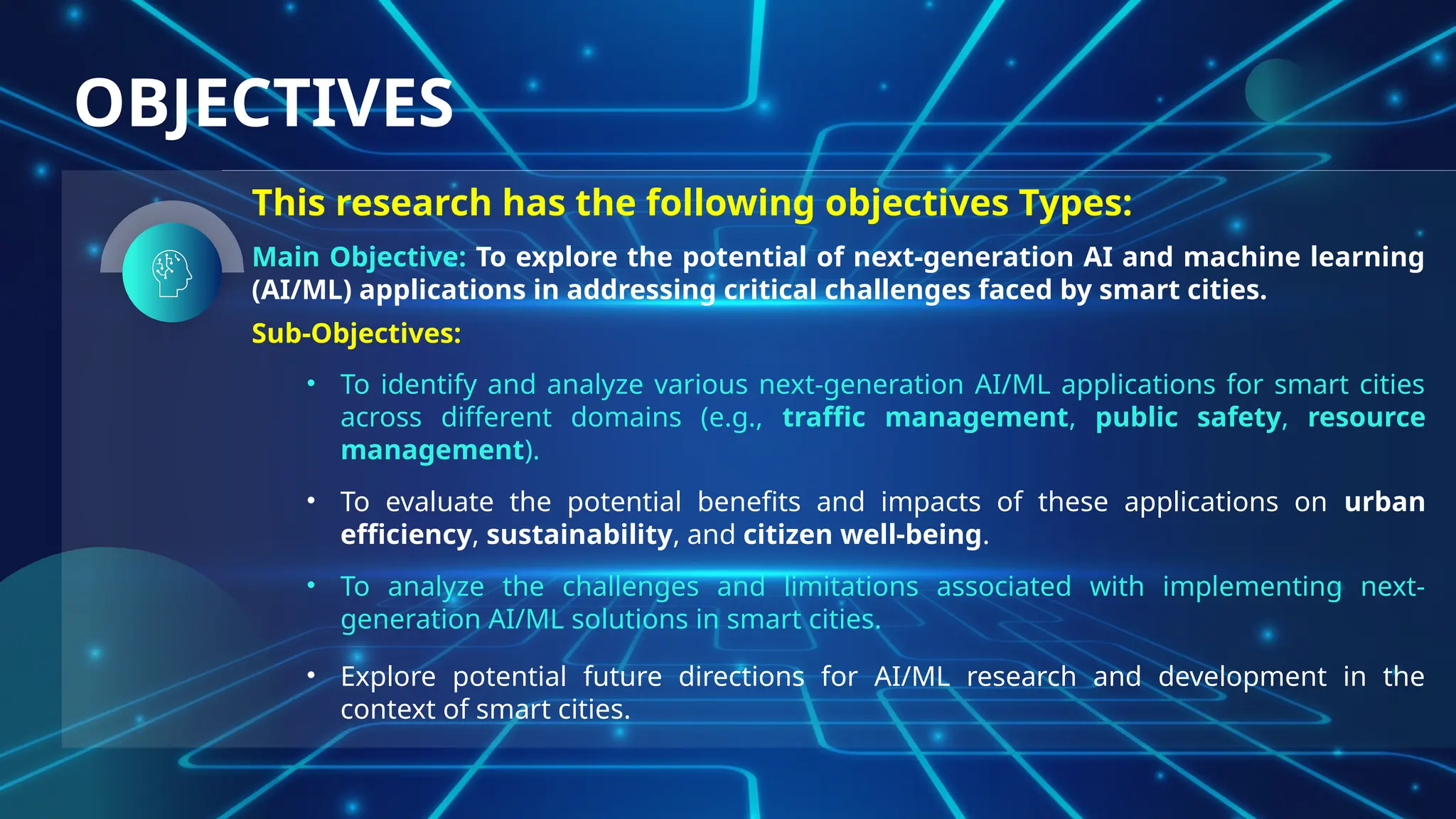 OBJECTIVES

This research has the following objectives Types:

Main Objective: To explore the potential of next-generation AI and machine learning (AI/ML) applications in addressing critical challenges faced by smart cities.

Sub-Objectives:

• To identify and analyze various next-generation AI/ML applications for smart cities across different domains (e.g., traffic management, public safety, resource management).

• To evaluate the potential benefits and impacts of these applications on urban efficiency, sustainability, and citizen well-being.

• To analyze the challenges and limitations associated with implementing next-generation AI/ML solutions in smart cities.

• Explore potential future directions for AI/ML research and development in the context of smart cities.